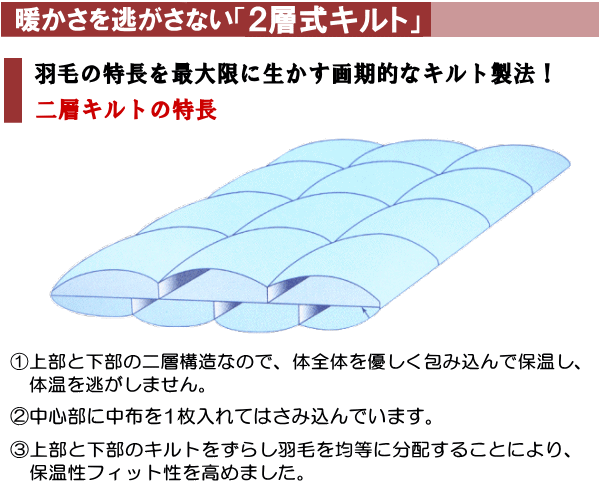 暖かさを逃がさない「2層式キルト」

羽毛の特長を最大限に生かす画期的なキルト製法！

二層キルトの特長

①上部と下部の二層構造なので、体全体を優しく包み込んで保温し、体温を逃がしません。

②中心部に中布を1枚入れてはさみ込んでいます。

③上部と下部のキルトをずらし羽毛を均等に分配することにより、保温性フィット性を高めました。